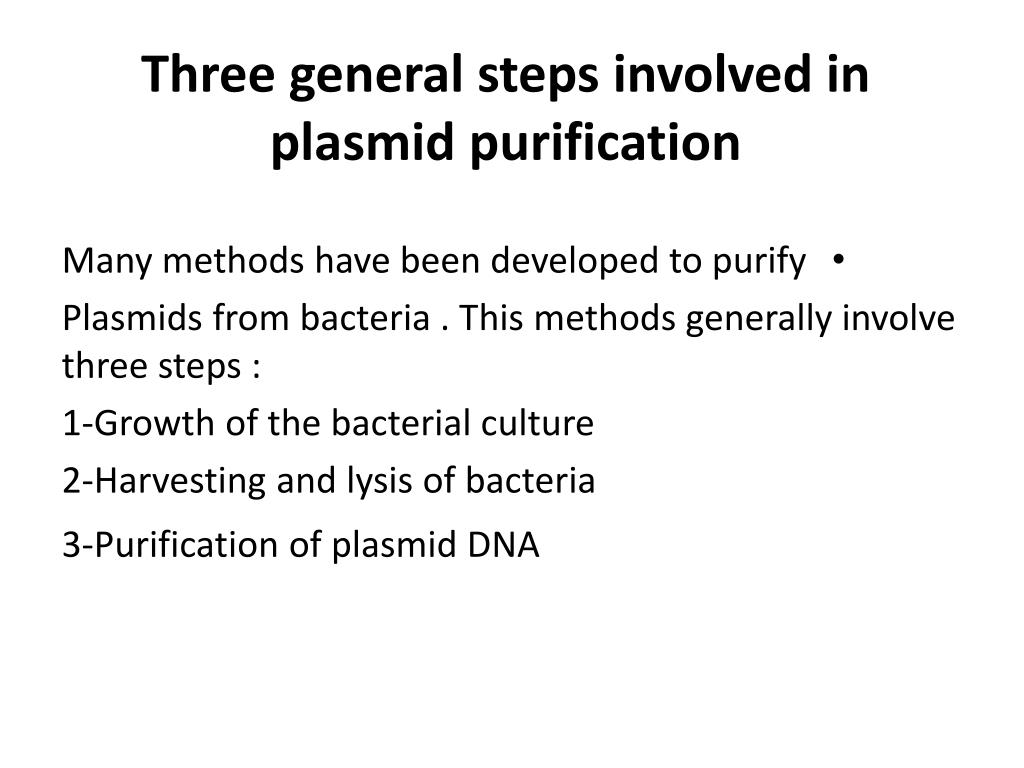 Three general steps involved in plasmid purification

Many methods have been developed to purify •

Plasmids from bacteria . This methods generally involve three steps :

1-Growth of the bacterial culture

2-Harvesting and lysis of bacteria

3-Purification of plasmid DNA